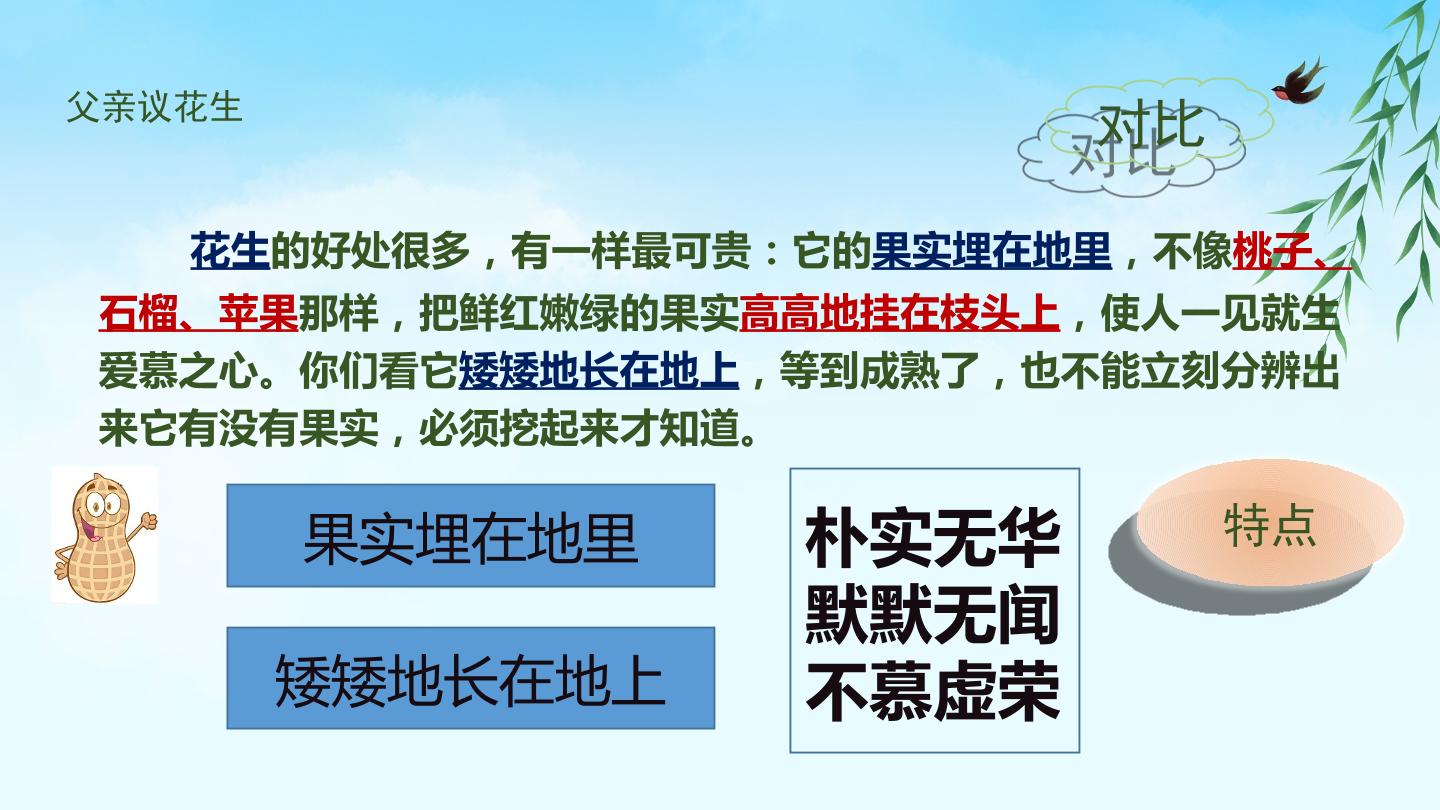 父亲议花生

对比

对比

花生的好处很多，有一样最可贵：它的果实埋在地里，不像桃子、石榴、苹果那样，把鲜红嫩绿的果实高高地挂在枝头上，使人一见就生爱慕之心。你们看它矮矮地长在地上，等到成熟了，也不能立刻分辨出来它有没有果实，必须挖起来才知道。

果实埋在地里

矮矮地长在地上

朴实无华
默默无闻
不慕虚荣

特点